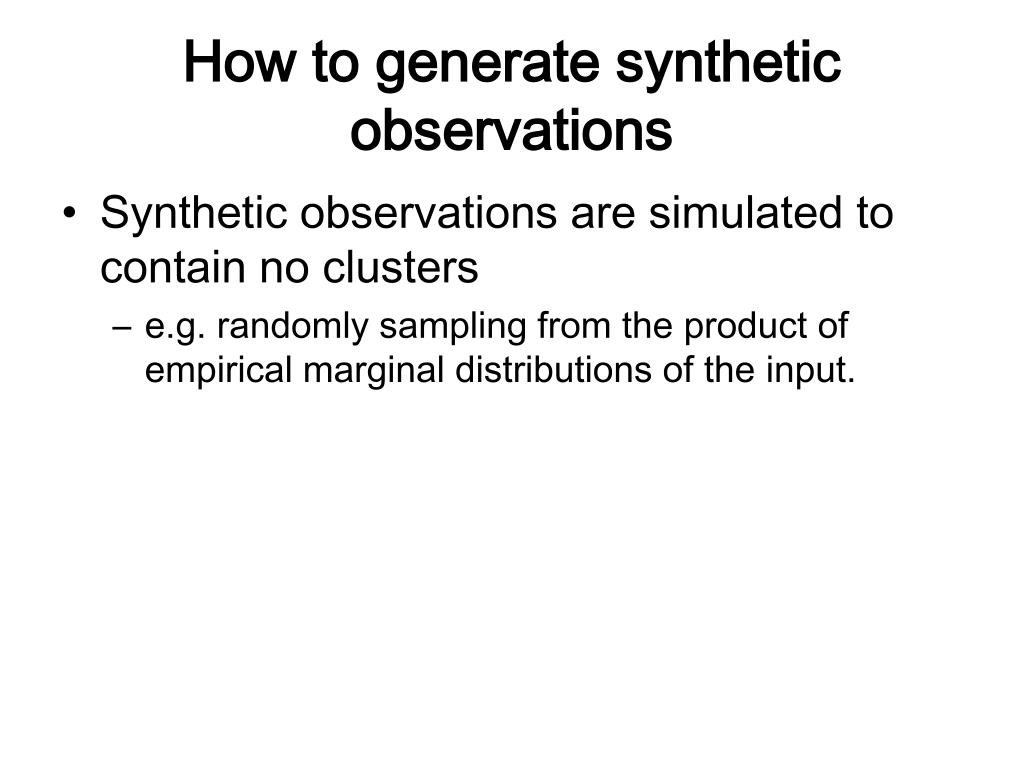 How to generate synthetic observations

• Synthetic observations are simulated to contain no clusters

– e.g. randomly sampling from the product of empirical marginal distributions of the input.